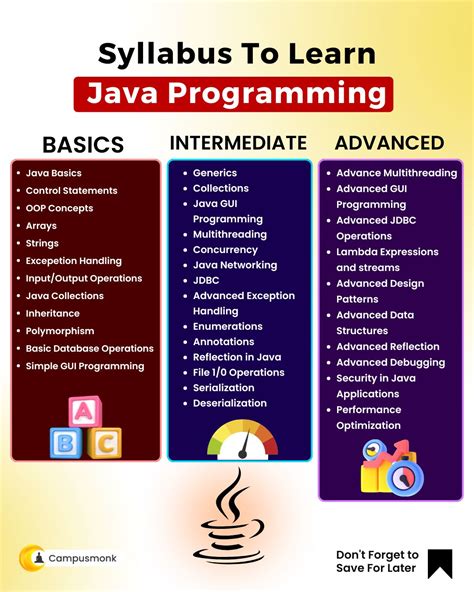 Syllabus To Learn
Java Programming

BASICS
- Java Basics
- Control Statements
- OOP Concepts
- Arrays
- Strings
- Excepetion Handling
- Input/Output Operations
- Java Collections
- Inheritance
- Polymorphism
- Basic Database Operations
- Simple GUI Programming

A
B
C

INTERMEDIATE
- Generics
- Collections
- Java GUI Programming
- Multithreading
- Concurrency
- Java Networking
- JDBC
- Advanced Exception Handling
- Enumerations
- Annotations
- Reflection in Java
- File 1/0 Operations
- Serialization
- Deserialization

ADVANCED
- Advance Multithreading
- Advanced GUI Programming
- Advanced JDBC Operations
- Lambda Expressions and streams
- Advanced Design Patterns
- Advanced Data Structures
- Advanced Reflection
- Advanced Debugging
- Security in Java Applications
- Performance Optimization

Campusmonk

Don't Forget to Save For Later